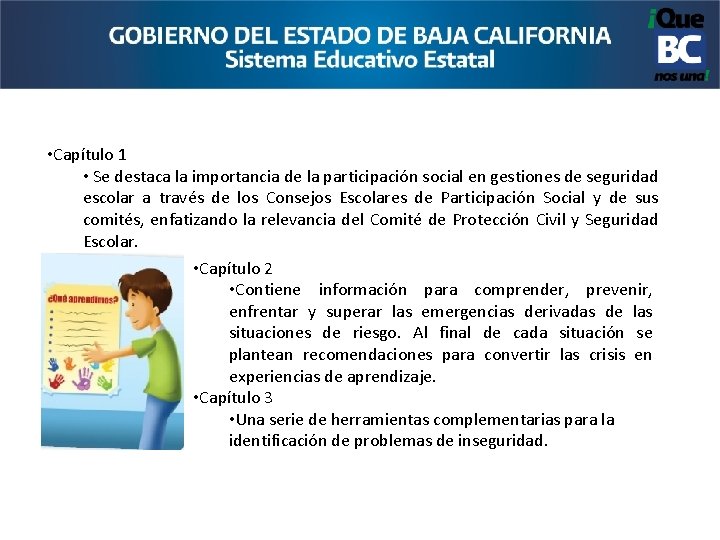 GOBIERNO DEL ESTADO DE BAJA CALIFORNIA
Sistema Educativo Estatal

¡Que BC nos una!

•Capítulo 1

• Se destaca la importancia de la participación social en gestiones de seguridad escolar a través de los Consejos Escolares de Participación Social y de sus comités, enfatizando la relevancia del Comité de Protección Civil y Seguridad Escolar.

¿Qué aprendimos?

•Capítulo 2

•Contiene información para comprender, prevenir, enfrentar y superar las emergencias derivadas de las situaciones de riesgo. Al final de cada situación se plantean recomendaciones para convertir las crisis en experiencias de aprendizaje.

•Capítulo 3

•Una serie de herramientas complementarias para la identificación de problemas de inseguridad.